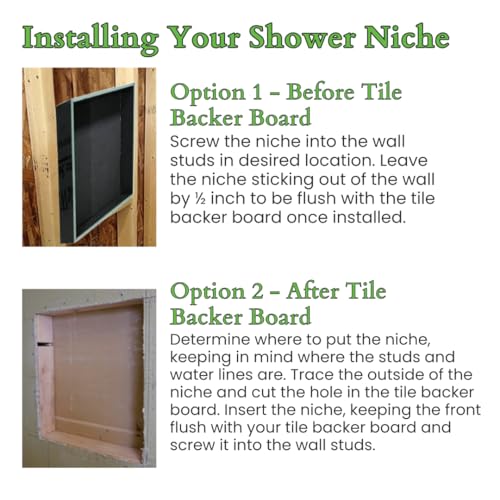 Installing Your Shower Niche

Option 1 – Before Tile Backer Board

Screw the niche into the wall studs in desired location. Leave the niche sticking out of the wall by ½ inch to be flush with the tile backer board once installed.

Option 2 – After Tile Backer Board

Determine where to put the niche, keeping in mind where the studs and water lines are. Trace the outside of the niche and cut the hole in the tile backer board. Insert the niche, keeping the front flush with your tile backer board and screw it into the wall studs.